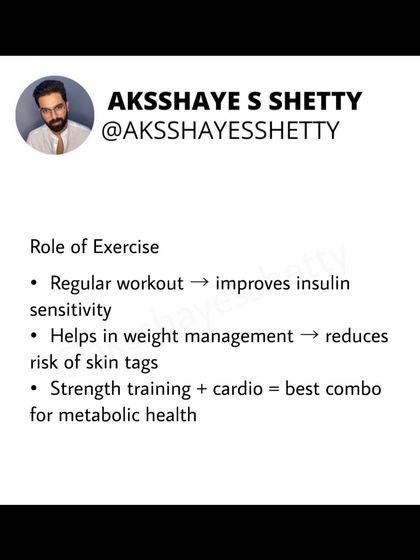 AKSSHAYE S SHETTY
@AKSSHAYESSHETTY

Role of Exercise

• Regular workout → improves insulin sensitivity
• Helps in weight management → reduces risk of skin tags
• Strength training + cardio = best combo for metabolic health

@aksshayesshetty